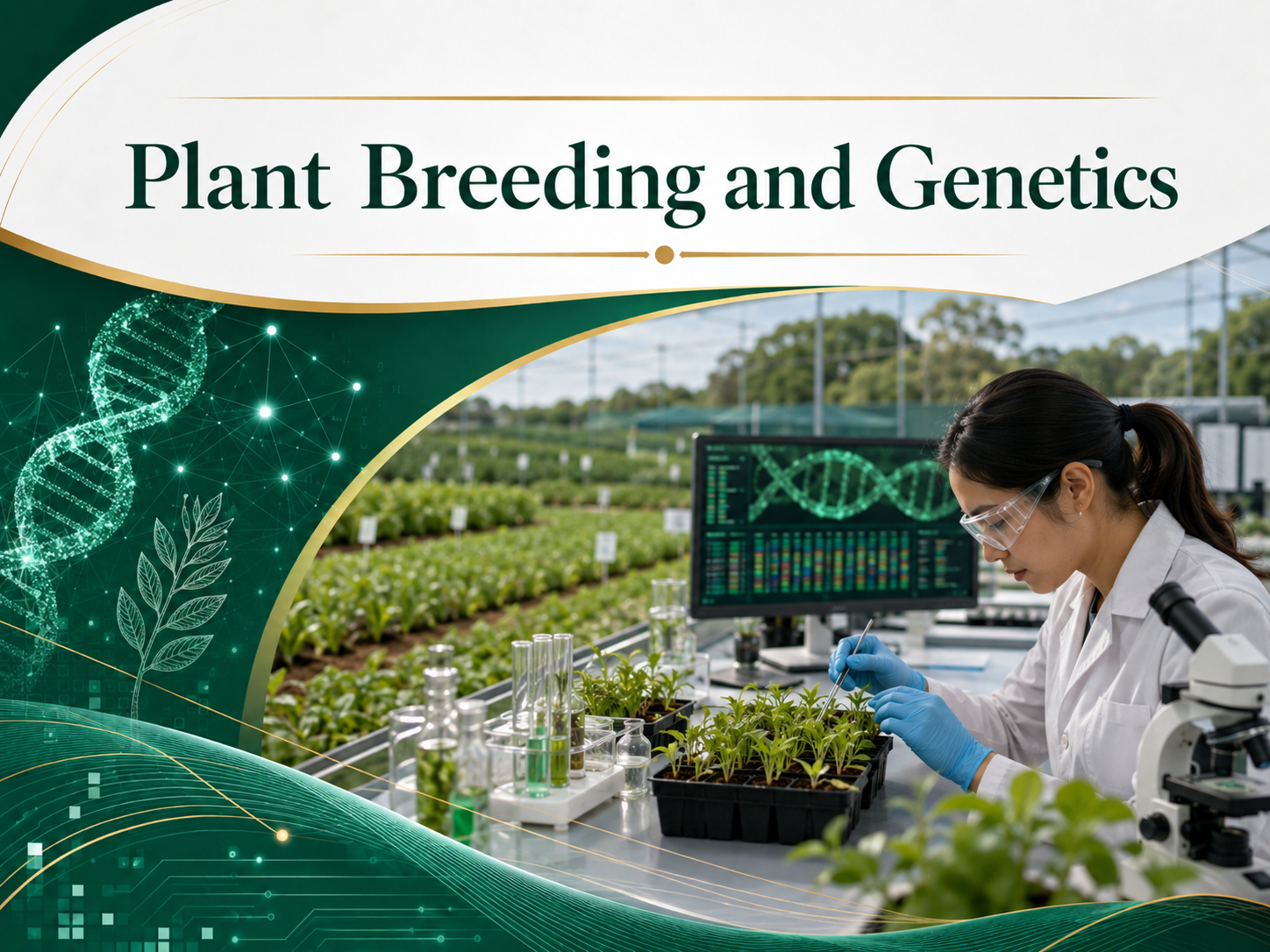 Plant Breeding and Genetics